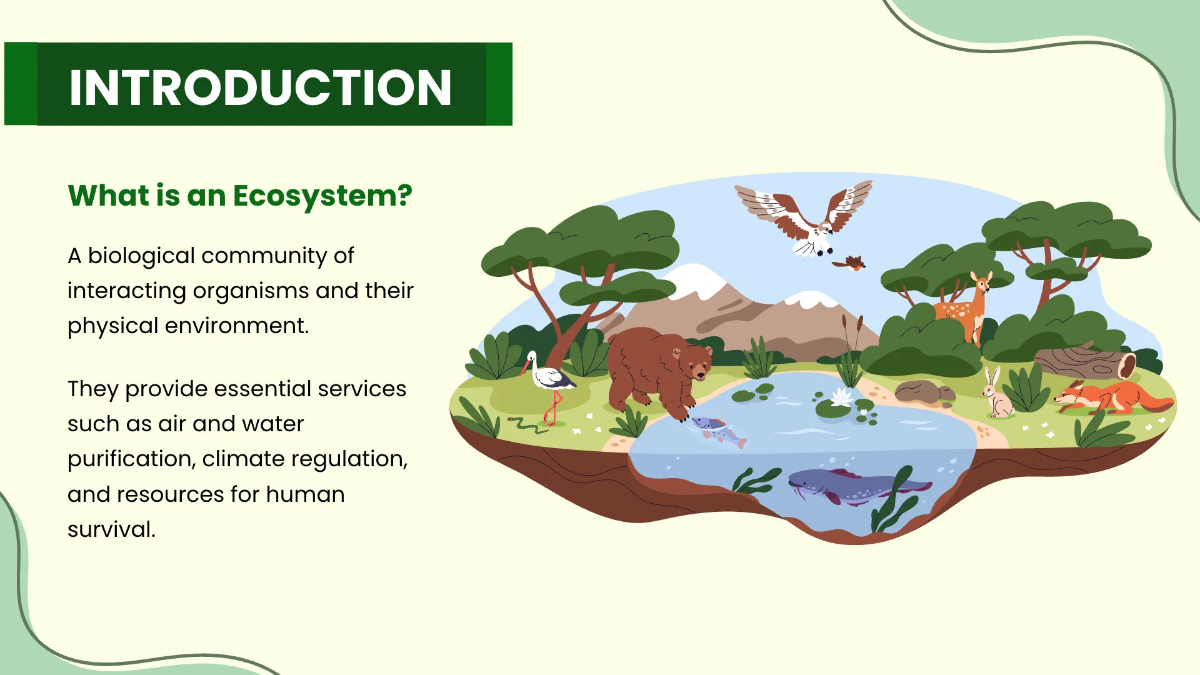 INTRODUCTION

What is an Ecosystem?

A biological community of interacting organisms and their physical environment.

They provide essential services such as air and water purification, climate regulation, and resources for human survival.